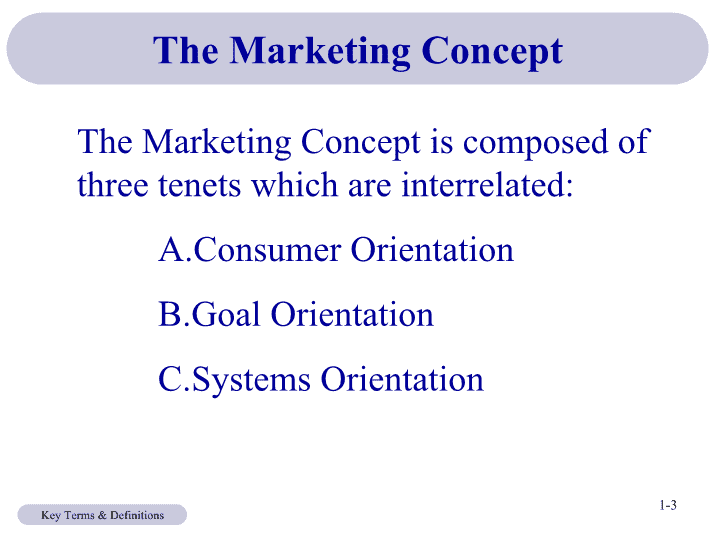 The Marketing Concept

The Marketing Concept is composed of three tenets which are interrelated:

A.Consumer Orientation

B.Goal Orientation

C.Systems Orientation

Key Terms & Definitions

1-3